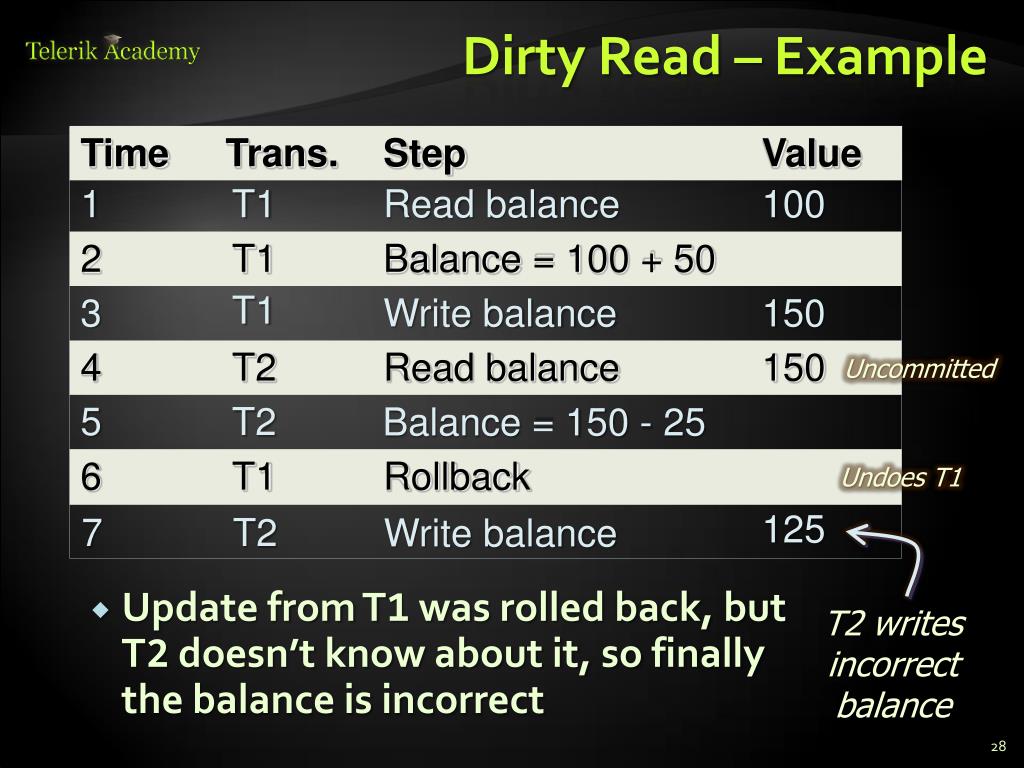 Telerik Academy

Dirty Read – Example

| Time | Trans. | Step | Value |
|---|---|---|---|
| 1 | T1 | Read balance | 100 |
| 2 | T1 | Balance = 100 + 50 | |
| 3 | T1 | Write balance | 150 |
| 4 | T2 | Read balance | 150 |
| 5 | T2 | Balance = 150 - 25 | |
| 6 | T1 | Rollback | |
| 7 | T2 | Write balance | 125 |

Uncommitted

Undoes T1

T2 writes incorrect balance

◆ Update from T1 was rolled back, but T2 doesn't know about it, so finally the balance is incorrect

28